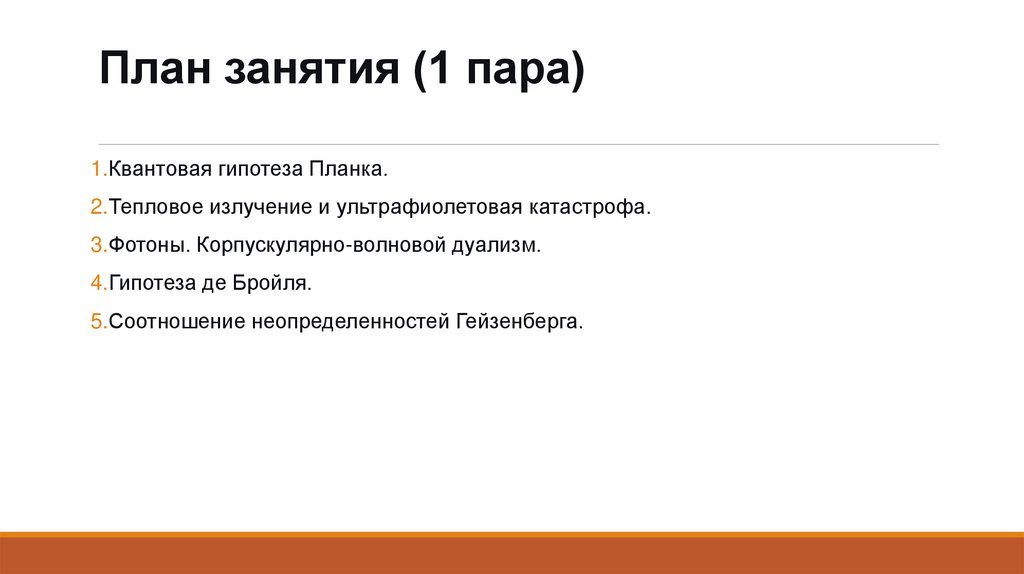 План занятия (1 пара)

1.Квантовая гипотеза Планка.

2.Тепловое излучение и ультрафиолетовая катастрофа.

3.Фотоны. Корпускулярно-волновой дуализм.

4.Гипотеза де Бройля.

5.Соотношение неопределенностей Гейзенберга.